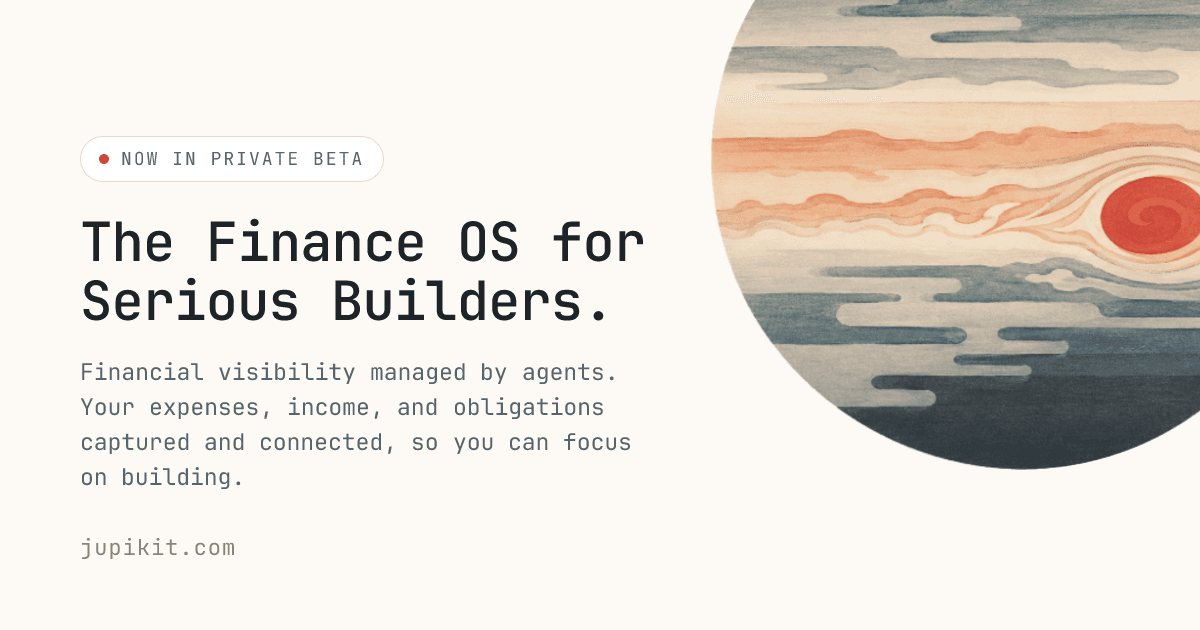 NOW IN PRIVATE BETA

The Finance OS for Serious Builders.

Financial visibility managed by agents. Your expenses, income, and obligations captured and connected, so you can focus on building.

jupikit.com